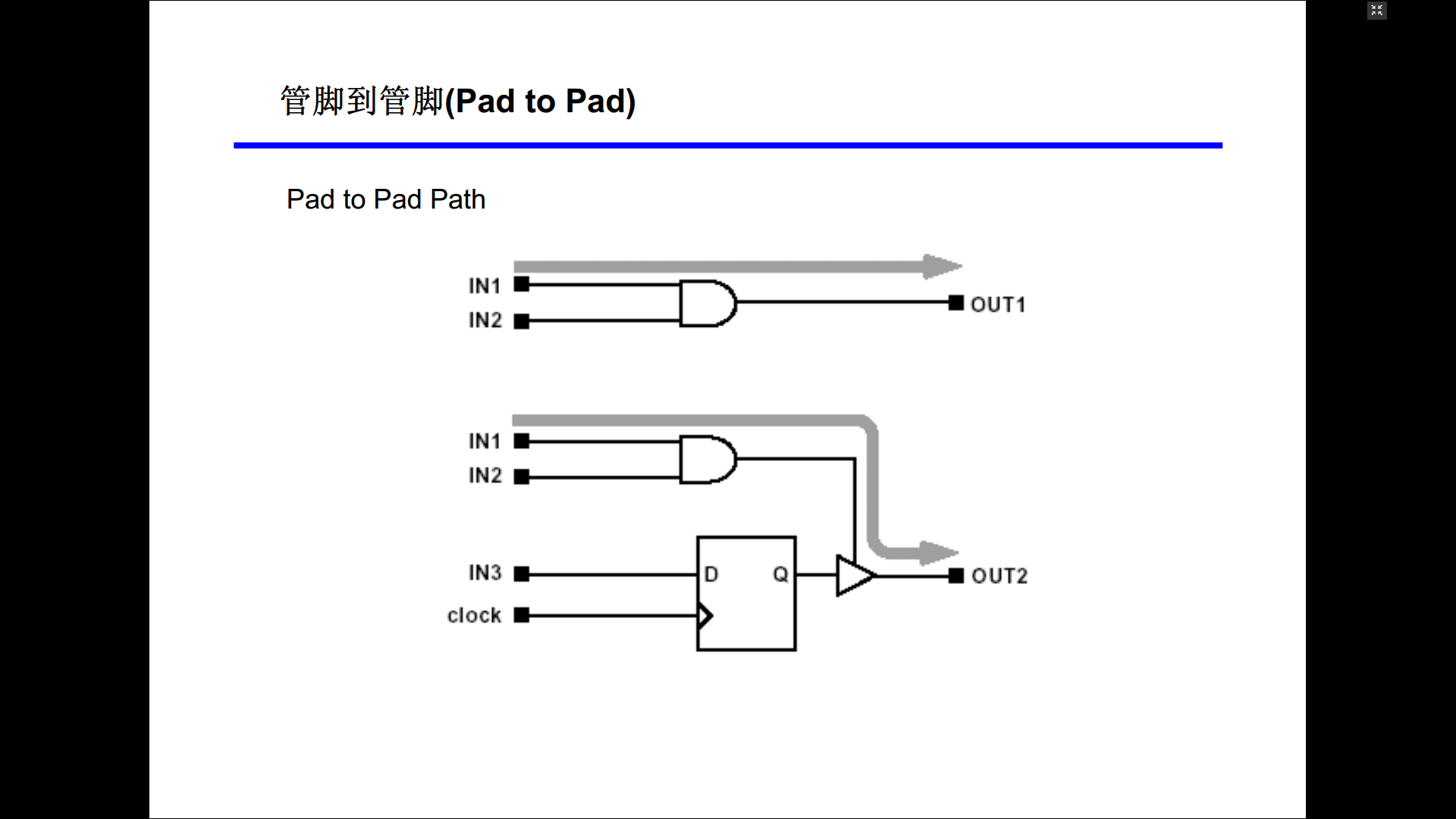 管脚到管脚(Pad to Pad)

Pad to Pad Path

IN1
IN2
OUT1

IN1
IN2
IN3
clock
D
Q
OUT2